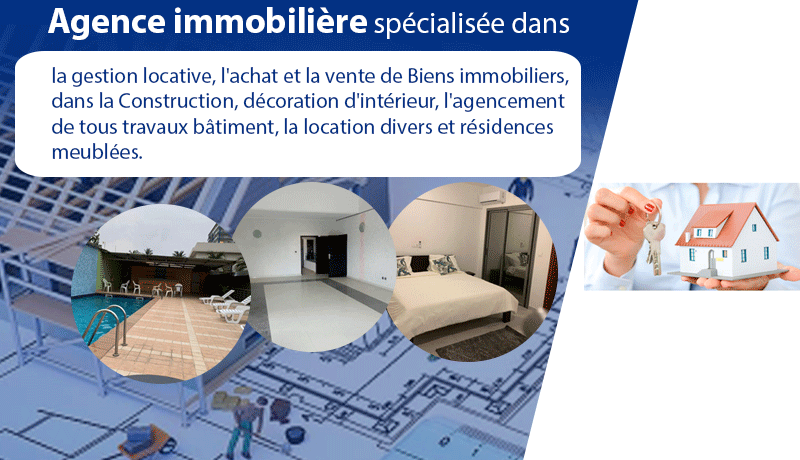 Agence immobilière spécialisée dans

la gestion locative, l'achat et la vente de Biens immobiliers, dans la Construction, décoration d'intérieur, l'agencement de tous travaux bâtiment, la location divers et résidences meublées.